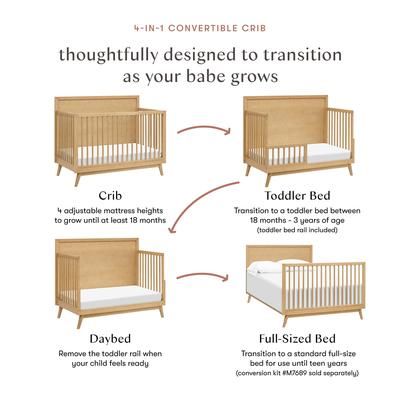 4-IN-1 CONVERTIBLE CRIB

thoughtfully designed to transition as your babe grows

Crib

4 adjustable mattress heights to grow until at least 18 months

Toddler Bed

Transition to a toddler bed between 18 months - 3 years of age (toddler bed rail included)

Daybed

Remove the toddler rail when your child feels ready

Full-Sized Bed

Transition to a standard full-size bed for use until teen years (conversion kit #M7689 sold separately)